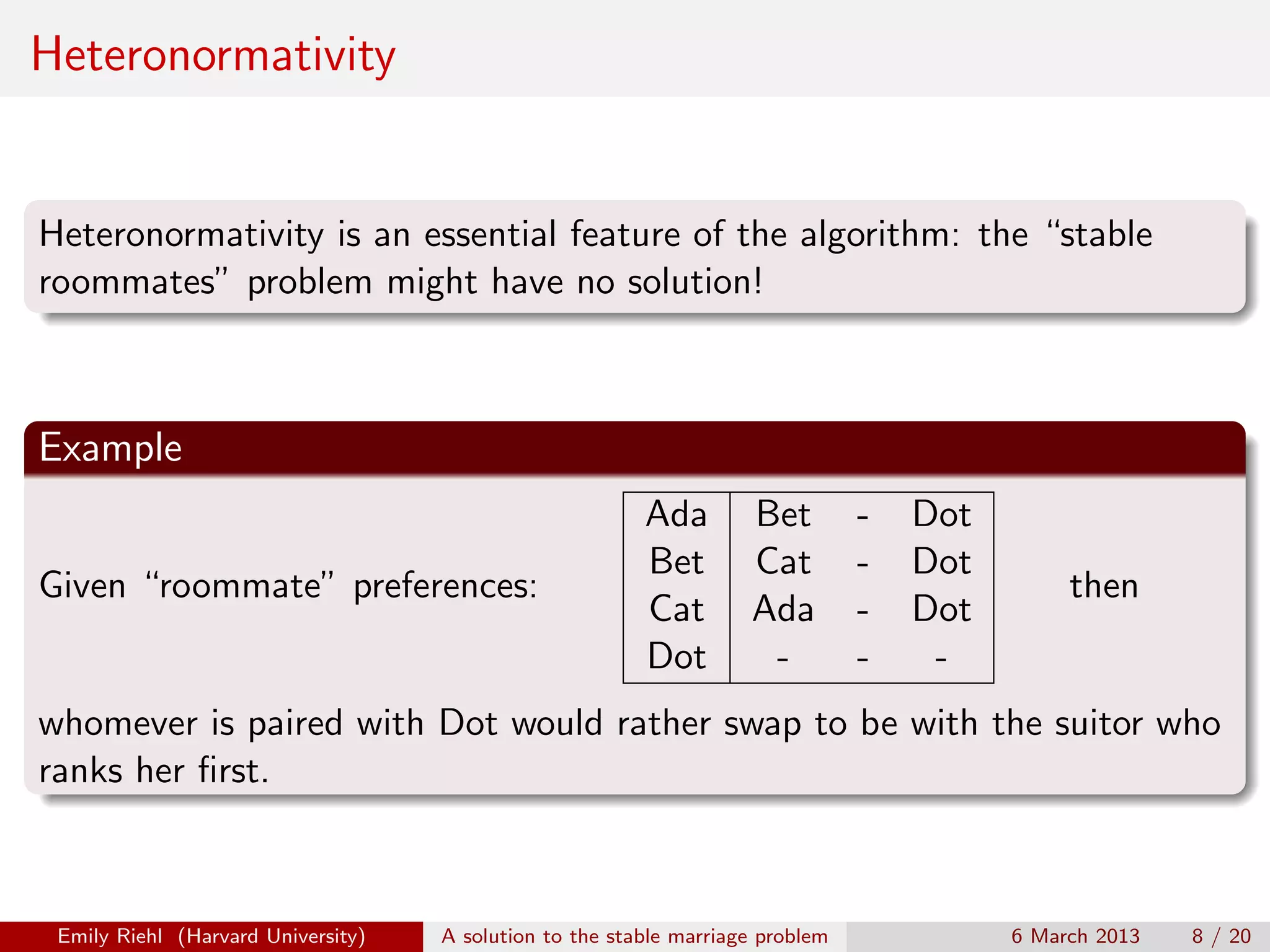 Heteronormativity

Heteronormativity is an essential feature of the algorithm: the "stable roommates" problem might have no solution!

Example

Given "roommate" preferences:

| Ada | Bet | - | Dot |
|---|---|---|---|
| Bet | Cat | - | Dot |
| Cat | Ada | - | Dot |
| Dot | - | - | - |

then

whomever is paired with Dot would rather swap to be with the suitor who ranks her first.

Emily Riehl (Harvard University) A solution to the stable marriage problem 6 March 2013 8 / 20